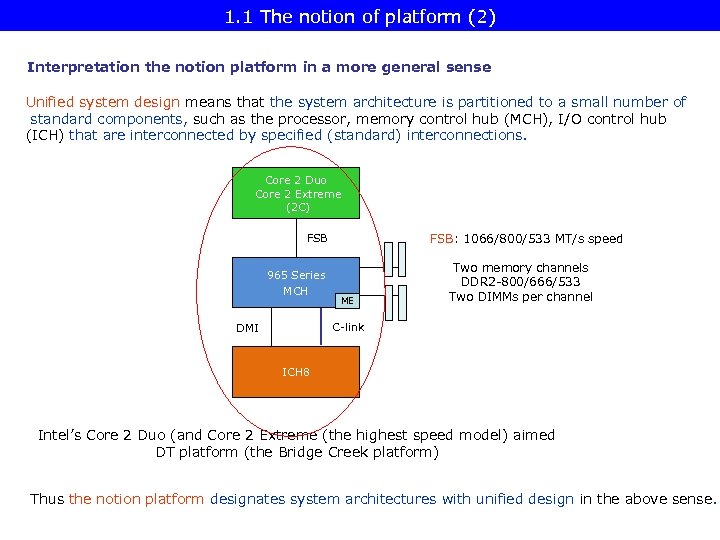 1.1 The notion of platform (2)

Interpretation the notion platform in a more general sense

Unified system design means that the system architecture is partitioned to a small number of standard components, such as the processor, memory control hub (MCH), I/O control hub (ICH) that are interconnected by specified (standard) interconnections.

Core 2 Duo
Core 2 Extreme
(2C)

FSB

965 Series
MCH

ME

DMI

C-link

ICH8

FSB: 1066/800/533 MT/s speed

Two memory channels
DDR2-800/666/533
Two DIMMs per channel

Intel's Core 2 Duo (and Core 2 Extreme (the highest speed model) aimed DT platform (the Bridge Creek platform)

Thus the notion platform designates system architectures with unified design in the above sense.